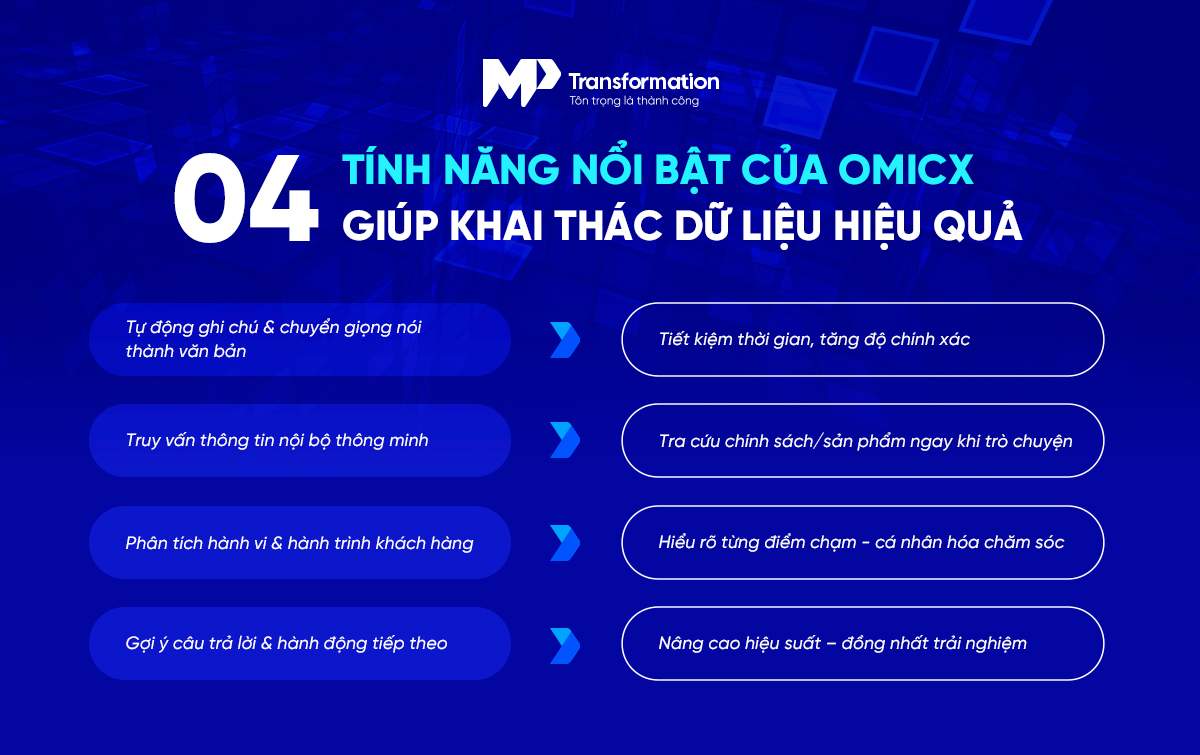 MP Transformation
Tôn trọng là thành công

04 TÍNH NĂNG NỔI BẬT CỦA OMICX
GIÚP KHAI THÁC DỮ LIỆU HIỆU QUẢ

Tự động ghi chú & chuyển giọng nói thành văn bản

Tiết kiệm thời gian, tăng độ chính xác

Truy vấn thông tin nội bộ thông minh

Tra cứu chính sách/sản phẩm ngay khi trò chuyện

Phân tích hành vi & hành trình khách hàng

Hiểu rõ từng điểm chạm - cá nhân hóa chăm sóc

Gợi ý câu trả lời & hành động tiếp theo

Nâng cao hiệu suất – đồng nhất trải nghiệm